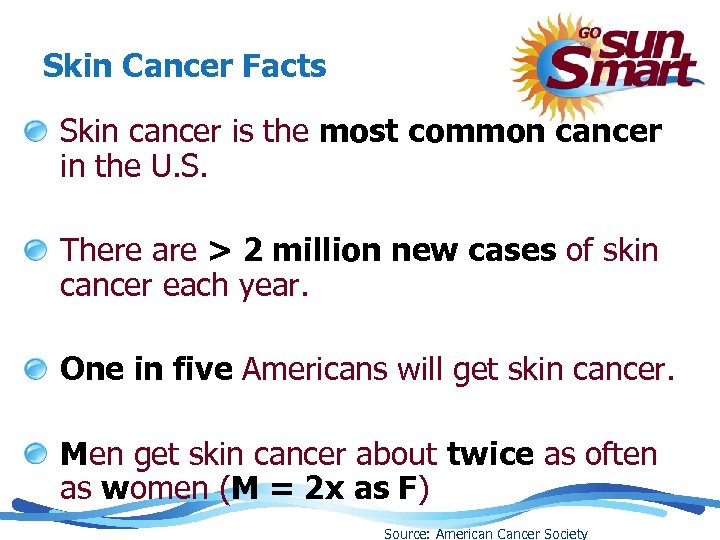 Skin Cancer Facts

GO sun Smart

Skin cancer is the most common cancer in the U.S.

There are > 2 million new cases of skin cancer each year.

One in five Americans will get skin cancer.

Men get skin cancer about twice as often as women (M = 2x as F)

Source: American Cancer Society